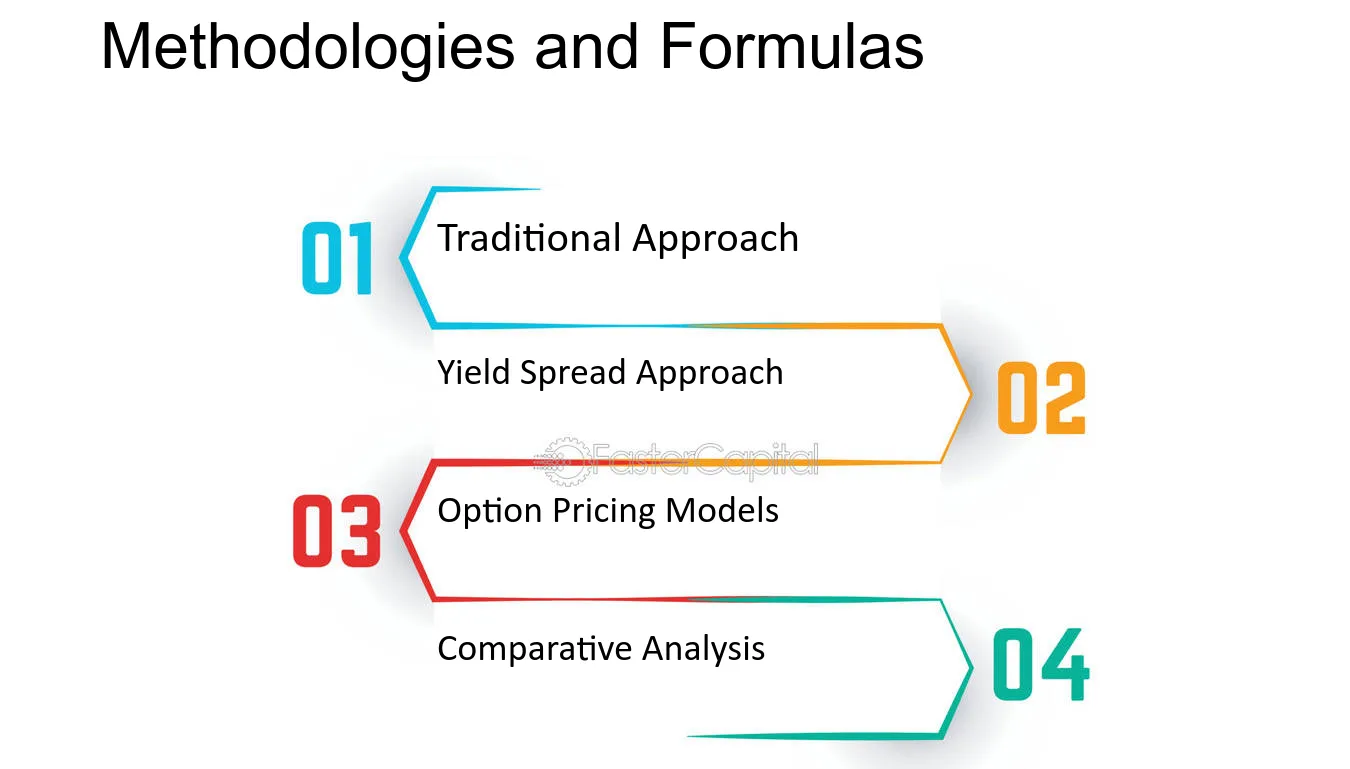 Methodologies and Formulas

01
Traditional Approach

Yield Spread Approach
02

03
Option Pricing Models

Comparative Analysis
04

FasterCapital